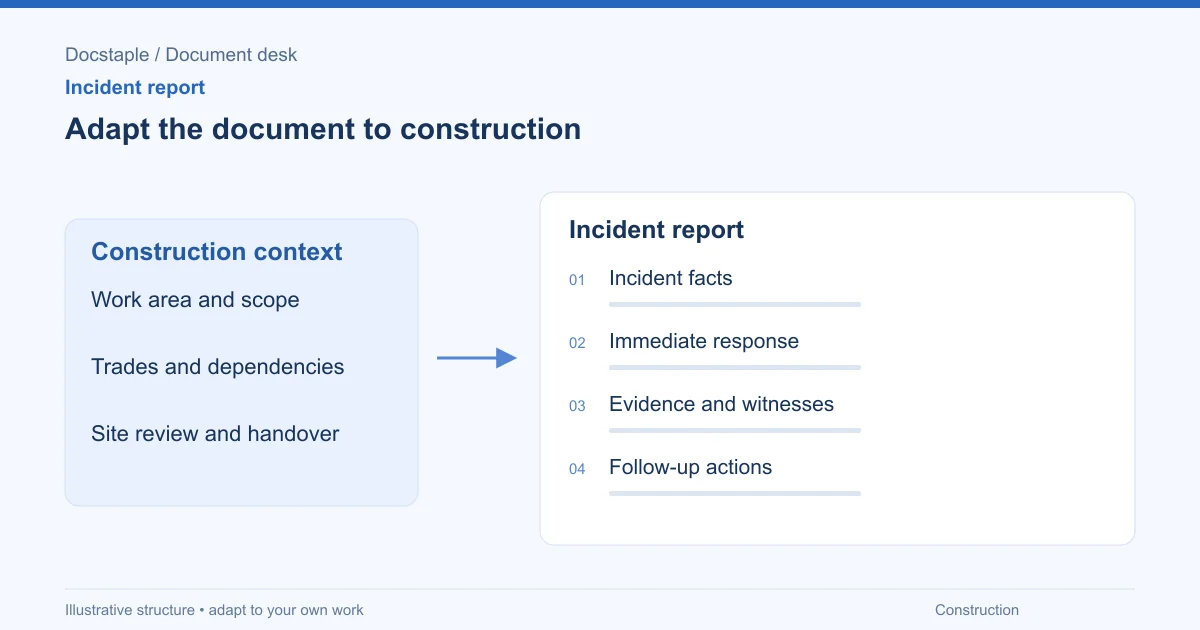 Docstaple / Document desk

Incident report

Adapt the document to construction

Construction context

Work area and scope

Trades and dependencies

Site review and handover

Incident report

01 Incident facts

02 Immediate response

03 Evidence and witnesses

04 Follow-up actions

Illustrative structure • adapt to your own work

Construction